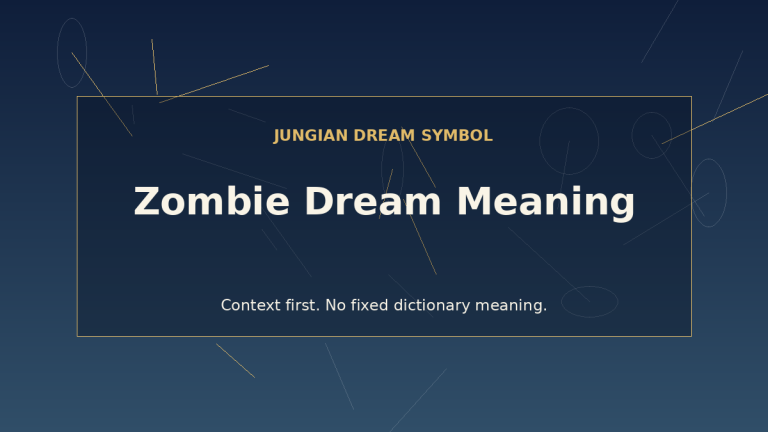 JUNGIAN DREAM SYMBOL

Zombie Dream Meaning

Context first. No fixed dictionary meaning.